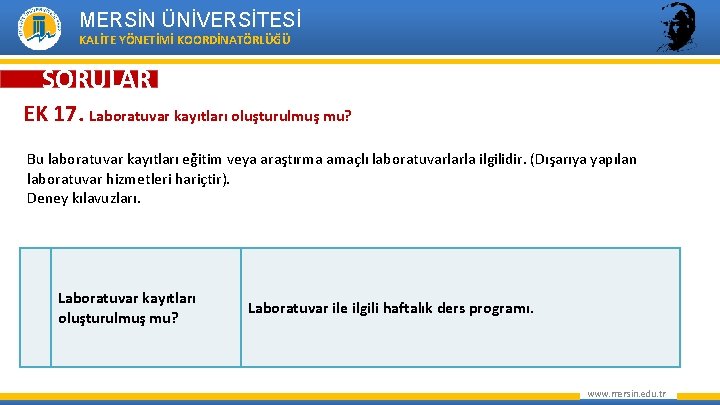 MERSİN ÜNİVERSİTESİ
KALİTE YÖNETİMİ KOORDİNATÖRLÜĞÜ

SORULAR

EK 17. Laboratuvar kayıtları oluşturulmuş mu?

Bu laboratuvar kayıtları eğitim veya araştırma amaçlı laboratuvarlarla ilgilidir. (Dışarıya yapılan laboratuvar hizmetleri hariçtir).
Deney kılavuzları.

| | Laboratuvar kayıtları oluşturulmuş mu? | Laboratuvar ile ilgili haftalık ders programı. |
|---|---|---|

www.mersin.edu.tr